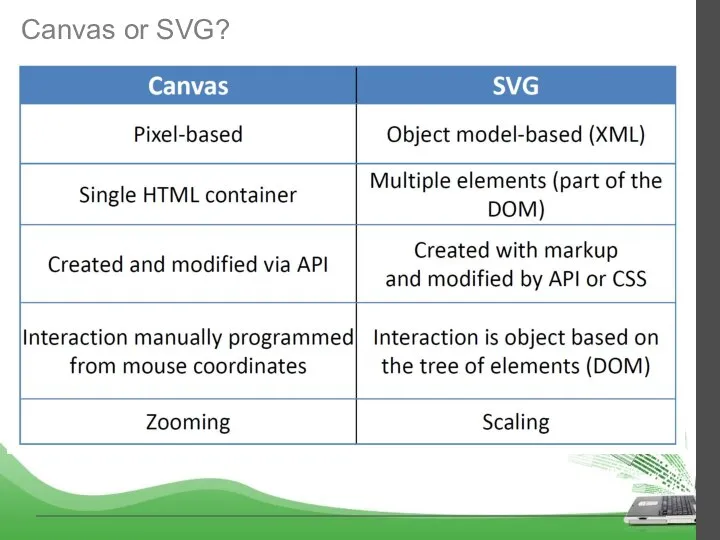 Canvas or SVG?

| Canvas | SVG |
|---|---|
| Pixel-based | Object model-based (XML) |
| Single HTML container | Multiple elements (part of the DOM) |
| Created and modified via API | Created with markup and modified by API or CSS |
| Interaction manually programmed from mouse coordinates | Interaction is object based on the tree of elements (DOM) |
| Zooming | Scaling |